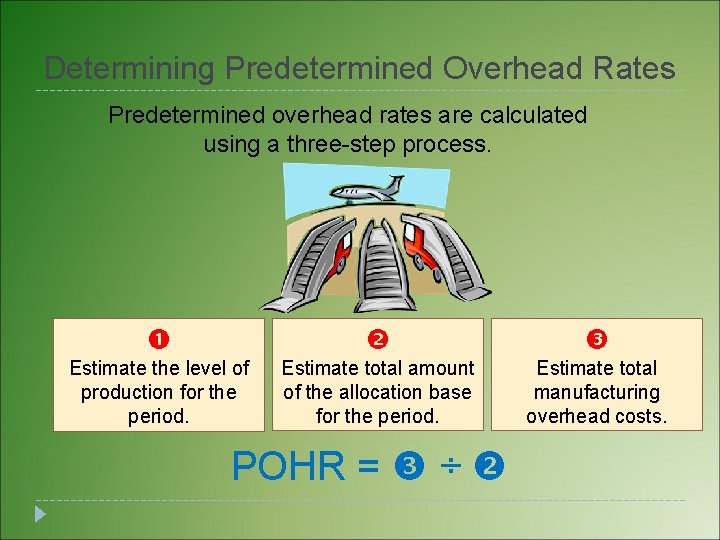 Determining Predetermined Overhead Rates

Predetermined overhead rates are calculated using a three-step process.

❶
Estimate the level of production for the period.

❷
Estimate total amount of the allocation base for the period.

❸
Estimate total manufacturing overhead costs.

POHR = ❸ ÷ ❷